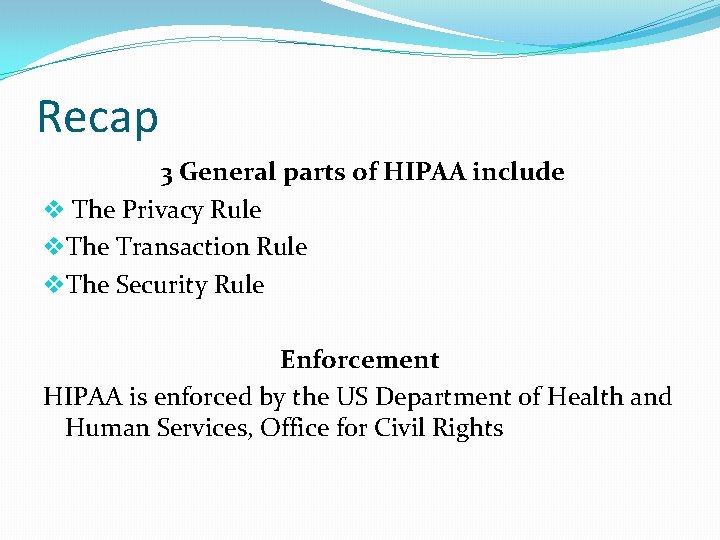 Recap

3 General parts of HIPAA include

❖ The Privacy Rule
❖ The Transaction Rule
❖ The Security Rule

Enforcement

HIPAA is enforced by the US Department of Health and Human Services, Office for Civil Rights